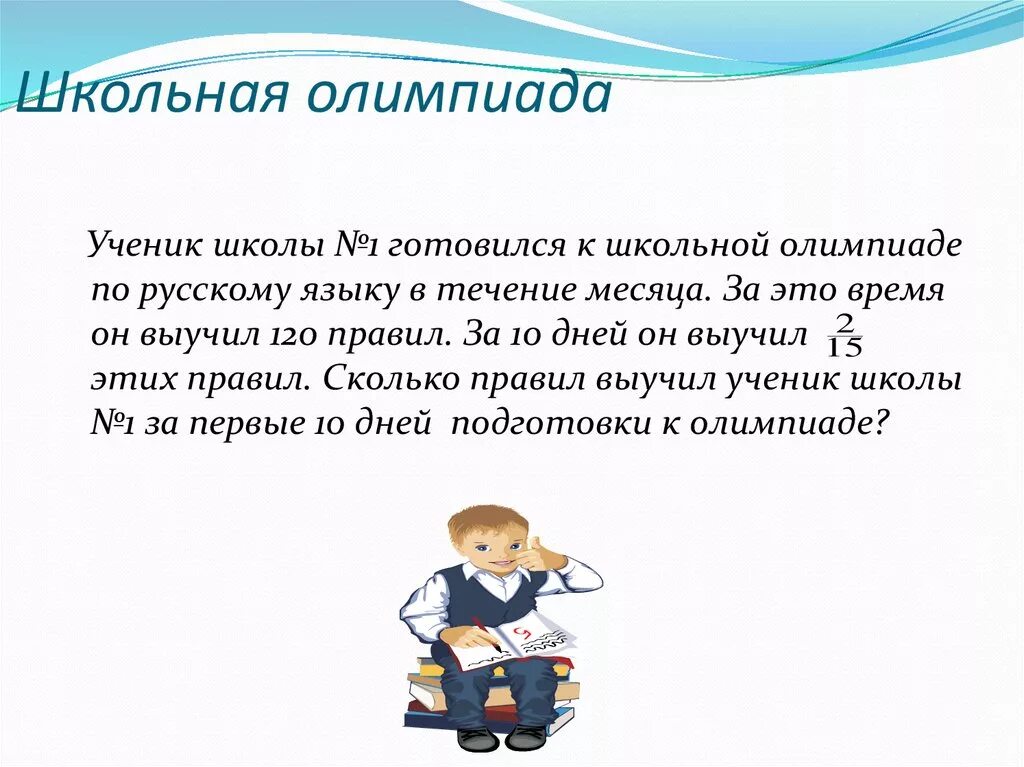 Школьная олимпиада

Ученик школы №1 готовился к школьной олимпиаде по русскому языку в течение месяца. За это время он выучил 120 правил. За 10 дней он выучил $\frac{2}{15}$ этих правил. Сколько правил выучил ученик школы №1 за первые 10 дней подготовки к олимпиаде?

5